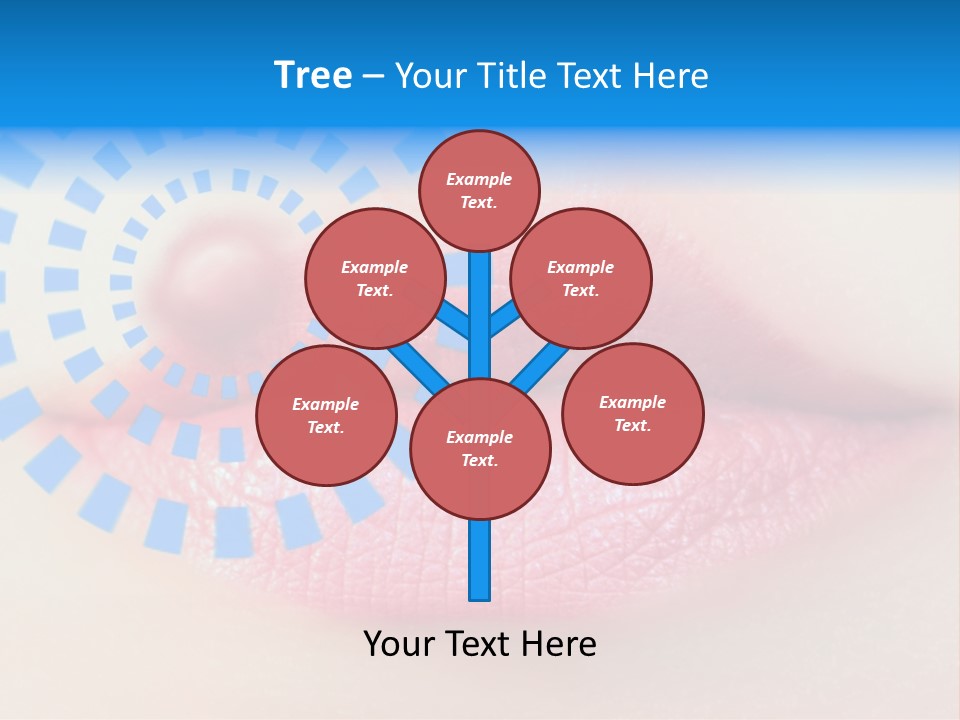 Tree – Your Title Text Here

Example Text.

Example Text.

Example Text.

Example Text.

Example Text.

Example Text.

Your Text Here